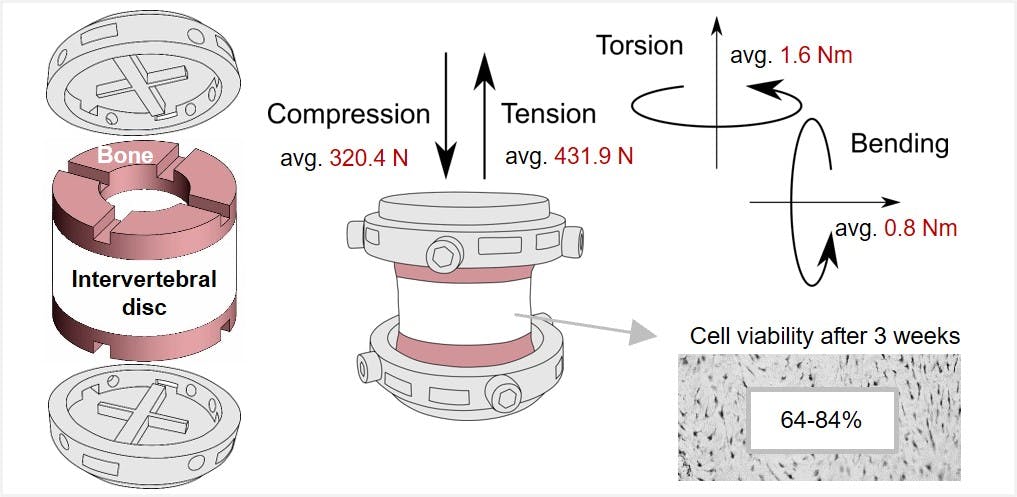 Bone

Intervertebral disc

Compression
avg. 320.4 N

Tension
avg. 431.9 N

Torsion
avg. 1.6 Nm

Bending
avg. 0.8 Nm

Cell viability after 3 weeks

64-84%